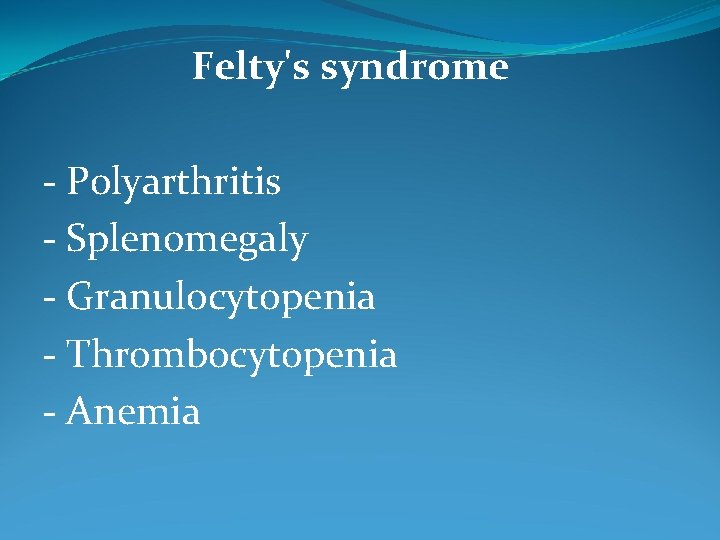 Felty's syndrome

- Polyarthritis
- Splenomegaly
- Granulocytopenia
- Thrombocytopenia
- Anemia